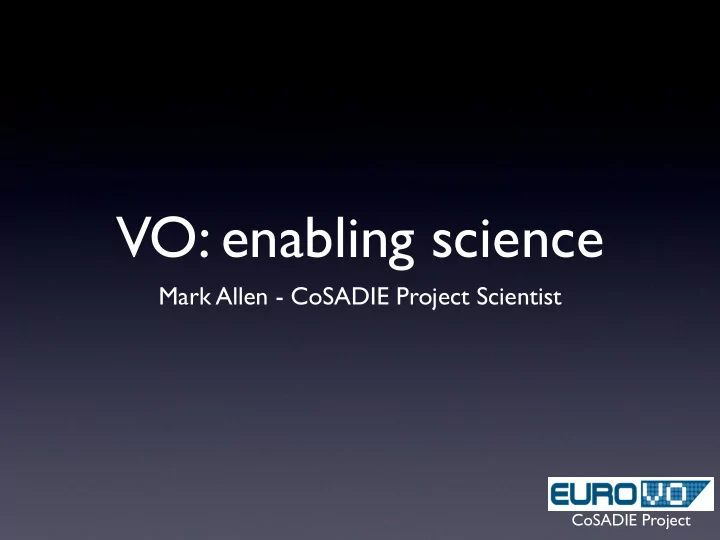 VO: enabling science

Mark Allen - CoSADIE Project Scientist

EURO VO
CoSADIE Project